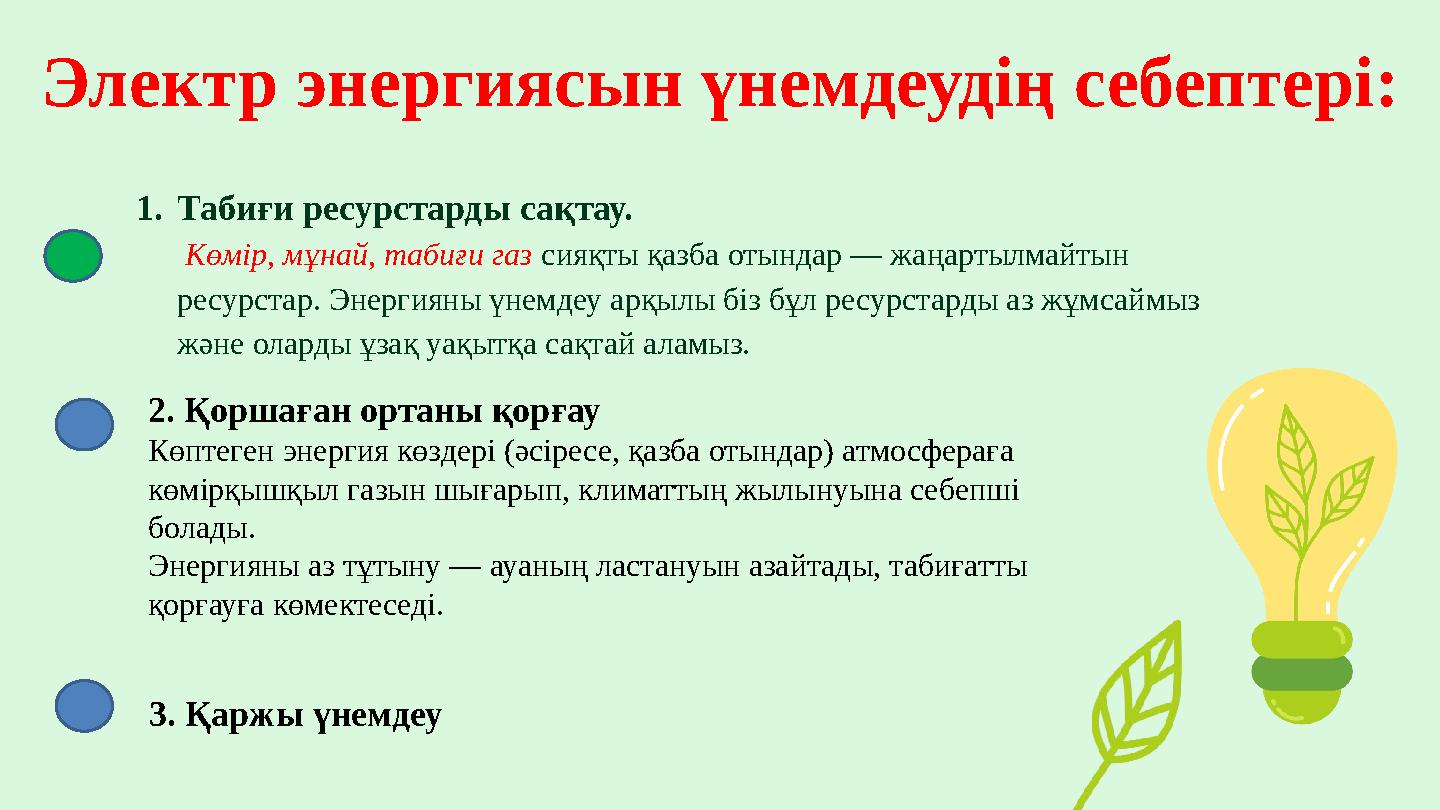 Электр энергиясын үнемдеудің себептері:

1. Табиғи ресурстарды сақтау.

Көмір, мұнай, табиғи газ сияқты қазба отындар — жаңартылмайтын ресурстар. Энергияны үнемдеу арқылы біз бұл ресурстарды аз жұмсаймыз және оларды ұзақ уақытқа сақтай аламыз.

2. Қоршаған ортаны қорғау

Көптеген энергия көздері (әсіресе, қазба отындар) атмосфераға көмірқышқыл газын шығарып, климаттың жылынуына себепші болады.
Энергияны аз тұтыну — ауаның ластануын азайтады, табиғатты қорғауға көмектеседі.

3. Қаржы үнемдеу